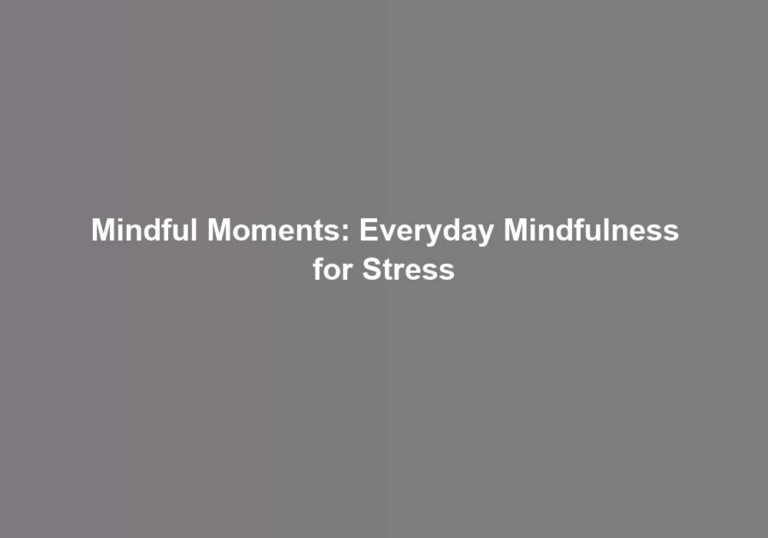 Mindful Moments: Everyday Mindfulness for Stress